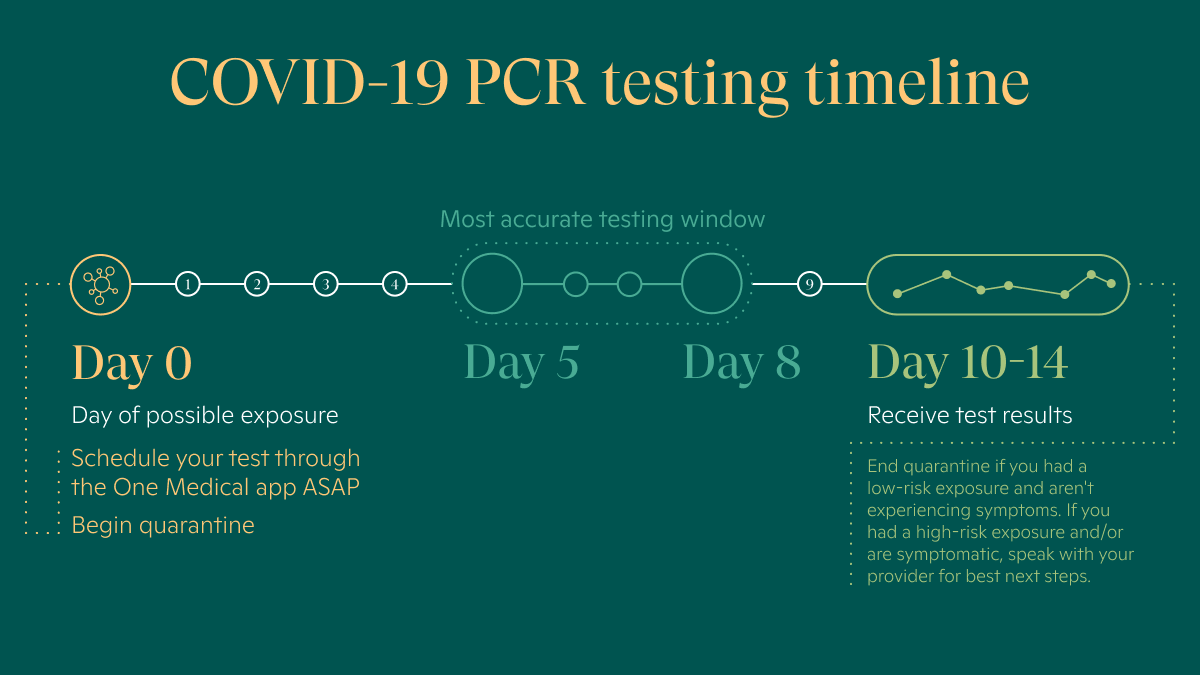 COVID-19 PCR testing timeline

Most accurate testing window

1 2 3 4 9

Day 0

Day of possible exposure

Schedule your test through the One Medical app ASAP

Begin quarantine

Day 5

Day 8

Day 10-14

Receive test results

End quarantine if you had a low-risk exposure and aren't experiencing symptoms. If you had a high-risk exposure and/or are symptomatic, speak with your provider for best next steps.